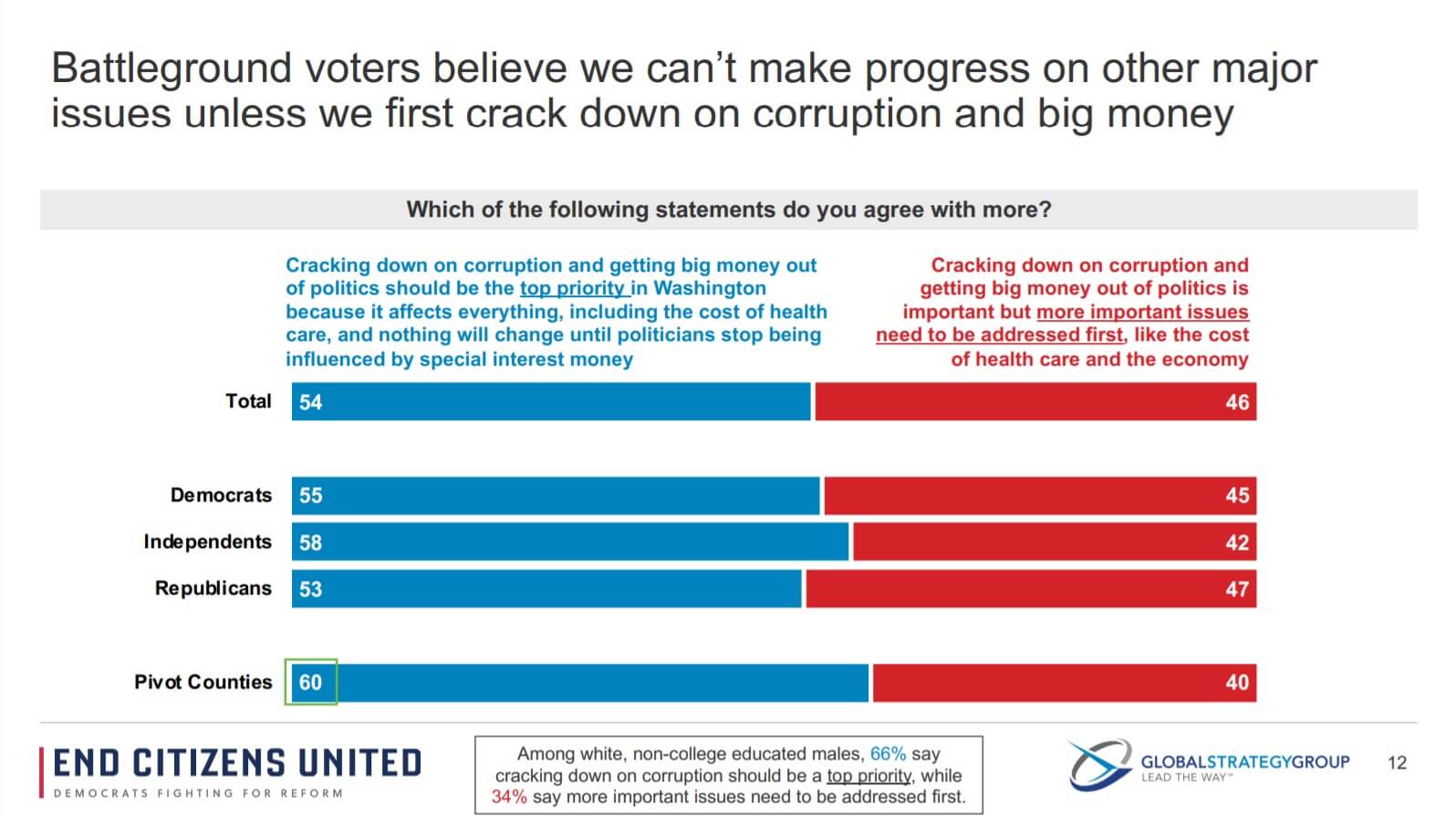 Battleground voters believe we can't make progress on other major issues unless we first crack down on corruption and big money

Which of the following statements do you agree with more?

Cracking down on corruption and getting big money out of politics should be the top priority in Washington because it affects everything, including the cost of health care, and nothing will change until politicians stop being influenced by special interest money

Cracking down on corruption and getting big money out of politics is important but more important issues need to be addressed first, like the cost of health care and the economy

| | | |
|---|---|---|
| Total | 54 | 46 |
| Democrats | 55 | 45 |
| Independents | 58 | 42 |
| Republicans | 53 | 47 |
| Pivot Counties | 60 | 40 |

END CITIZENS UNITED
DEMOCRATS FIGHTING FOR REFORM

Among white, non-college educated males, 66% say cracking down on corruption should be a top priority, while 34% say more important issues need to be addressed first.

GLOBALSTRATEGYGROUP
LEAD THE WAY™

12